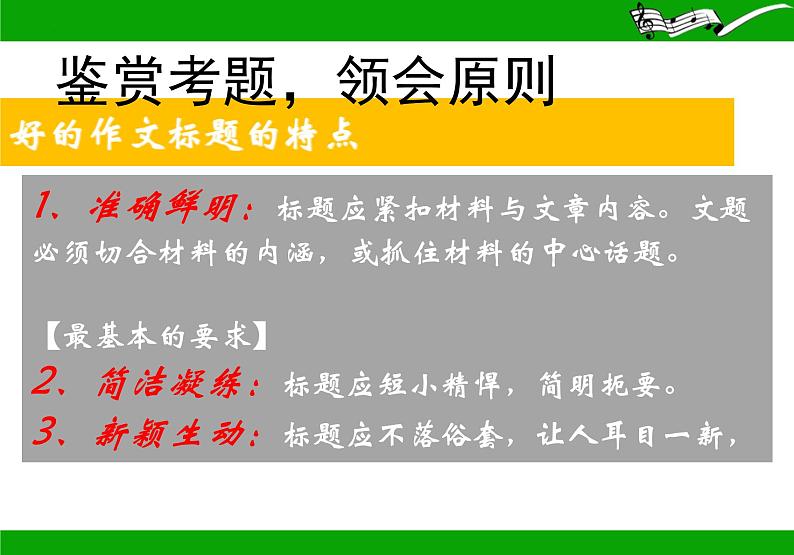 鉴赏考题，领会原则

好的作文标题的特点

1、准确鲜明：标题应紧扣材料与文章内容。文题必须切合材料的内涵，或抓住材料的中心话题。

【最基本的要求】

2、简洁凝练：标题应短小精悍，简明扼要。

3、新颖生动：标题应不落俗套，让人耳目一新，